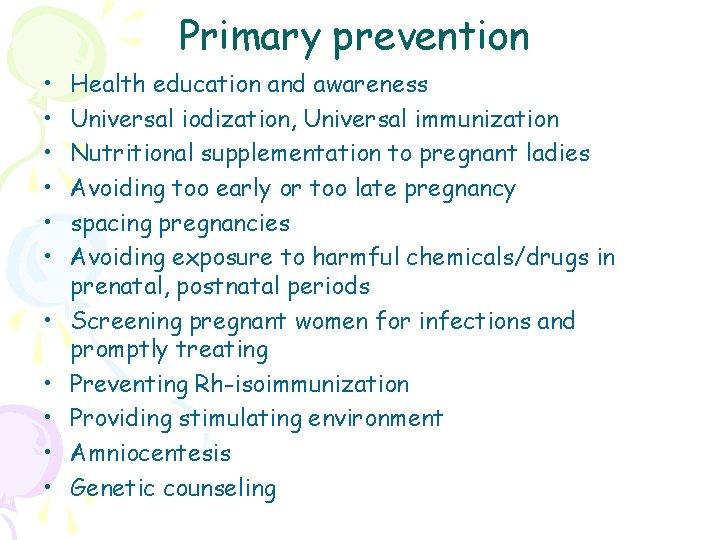 Primary prevention

• Health education and awareness
• Universal iodization, Universal immunization
• Nutritional supplementation to pregnant ladies
• Avoiding too early or too late pregnancy
• spacing pregnancies
• Avoiding exposure to harmful chemicals/drugs in prenatal, postnatal periods
• Screening pregnant women for infections and promptly treating
• Preventing Rh-isoimmunization
• Providing stimulating environment
• Amniocentesis
• Genetic counseling